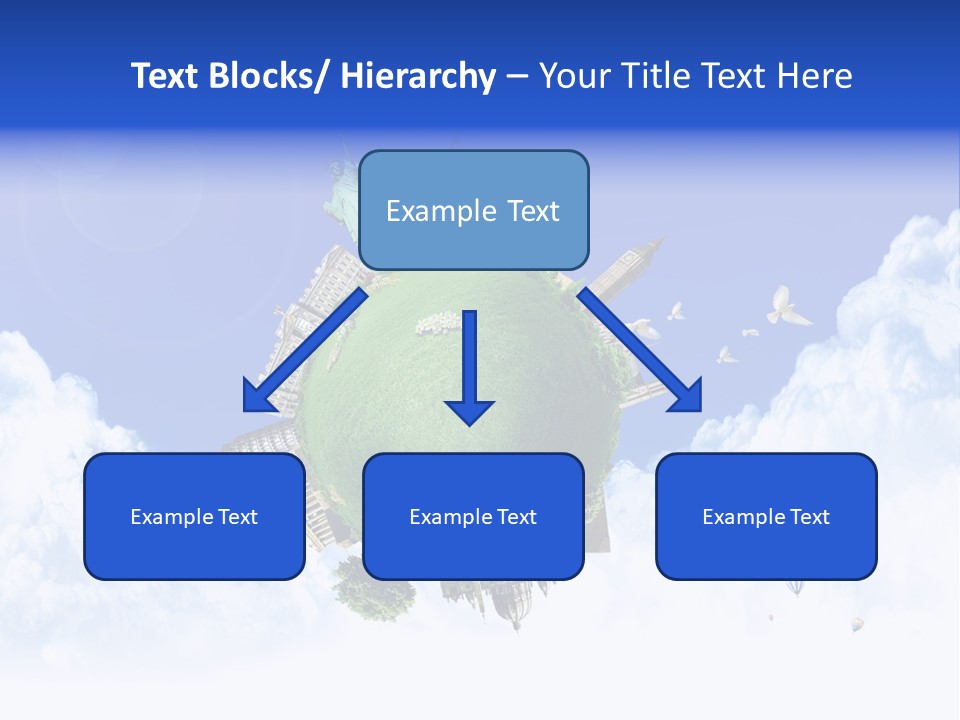 Text Blocks/ Hierarchy – Your Title Text Here

Example Text

Example Text

Example Text

Example Text